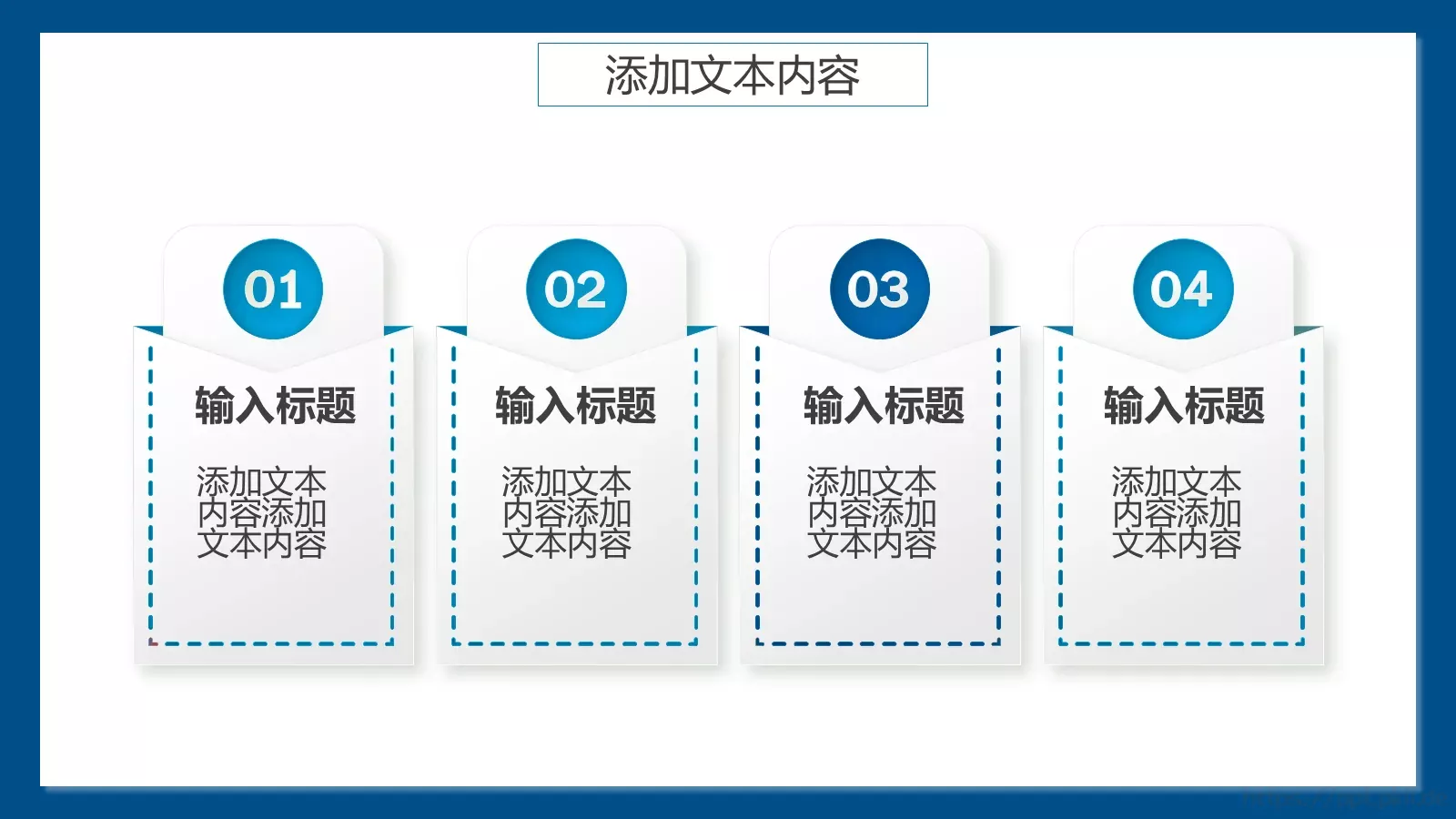 添加文本内容

01

输入标题

添加文本内容添加文本内容

02

输入标题

添加文本内容添加文本内容

03

输入标题

添加文本内容添加文本内容

04

输入标题

添加文本内容添加文本内容